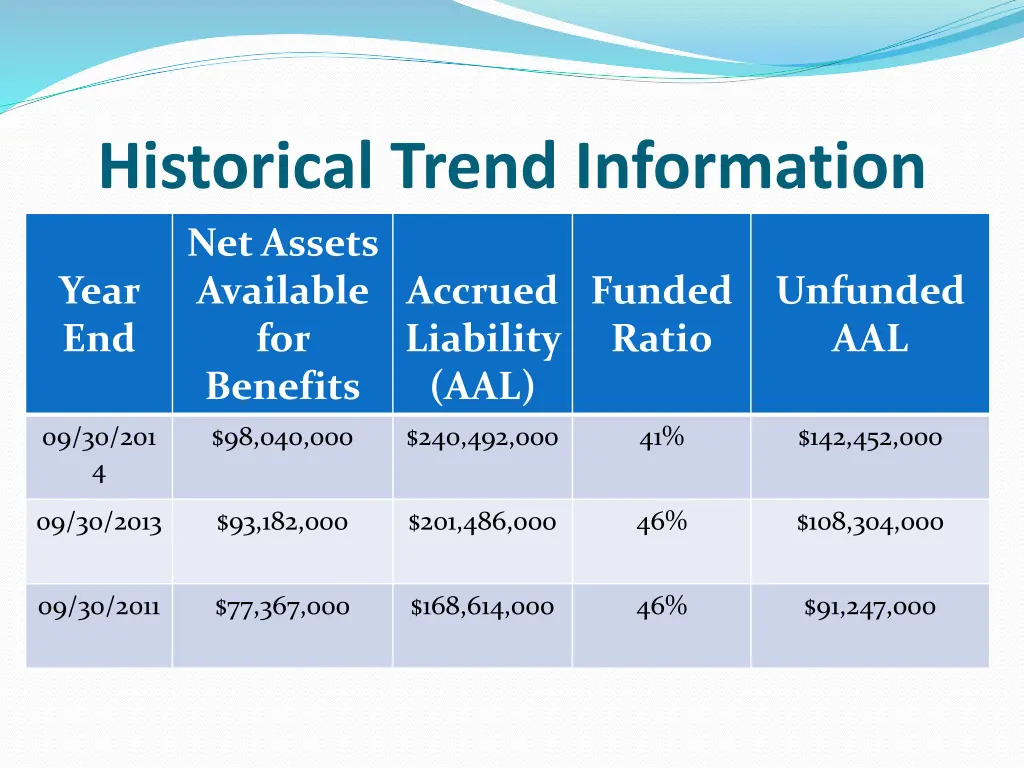 Historical Trend Information

| Year End | Net Assets Available for Benefits | Accrued Liability (AAL) | Funded Ratio | Unfunded AAL |
|---|---|---|---|---|
| 09/30/2014 | \$98,040,000 | \$240,492,000 | 41% | \$142,452,000 |
| 09/30/2013 | \$93,182,000 | \$201,486,000 | 46% | \$108,304,000 |
| 09/30/2011 | \$77,367,000 | \$168,614,000 | 46% | \$91,247,000 |